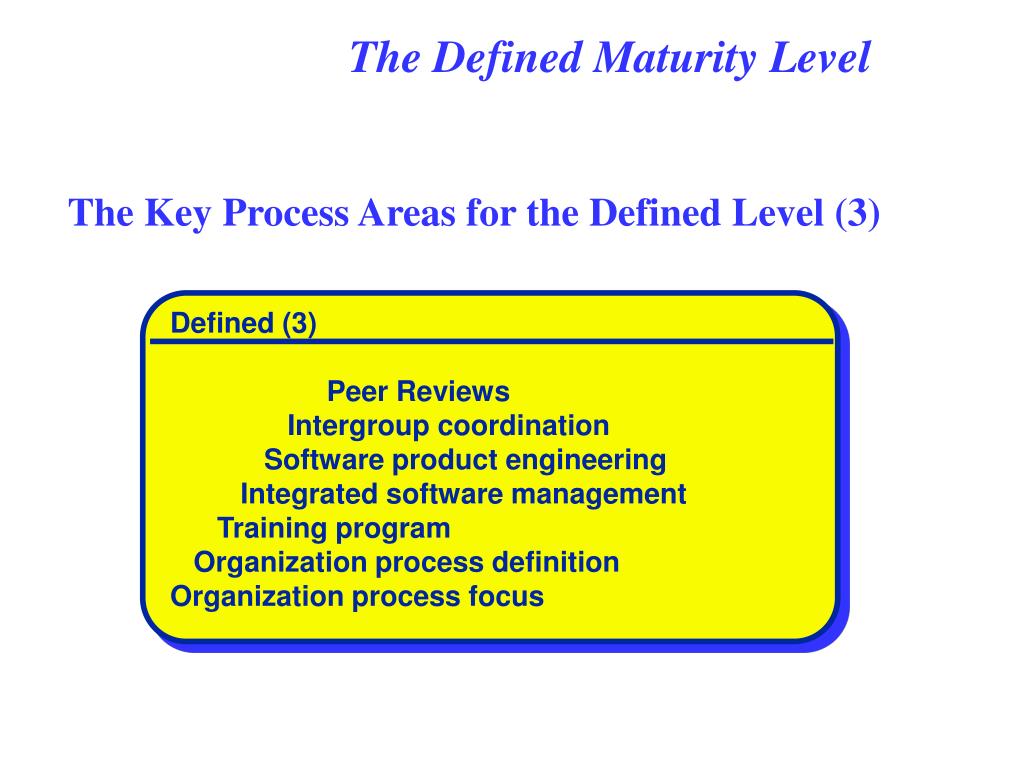 The Defined Maturity Level

The Key Process Areas for the Defined Level (3)

Defined (3)

Peer Reviews
Intergroup coordination
Software product engineering
Integrated software management
Training program
Organization process definition
Organization process focus